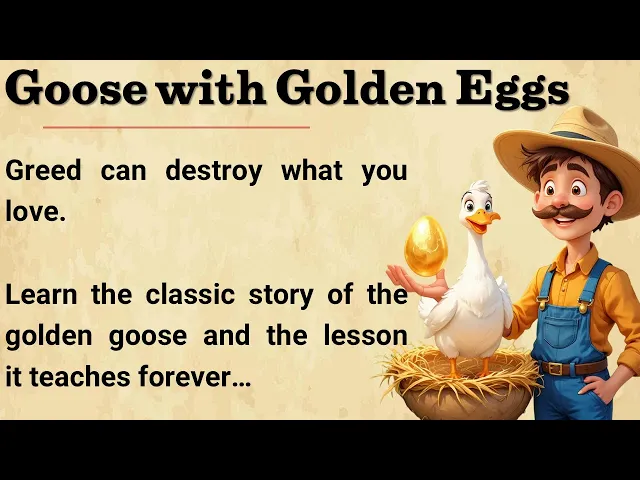 Goose with Golden Eggs

Greed can destroy what you love.

Learn the classic story of the golden goose and the lesson it teaches forever…